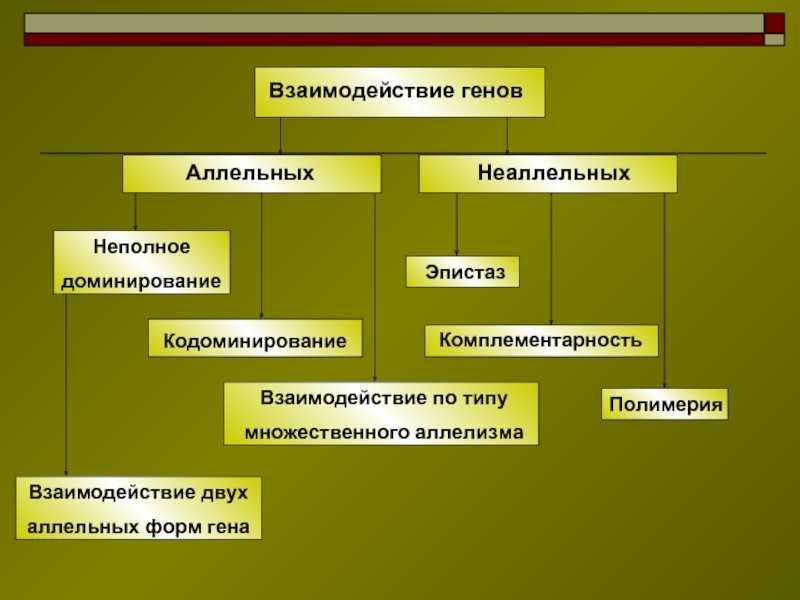 Взаимодействие генов

Аллельных

Неаллельных

Неполное доминирование

Кодоминирование

Взаимодействие по типу множественного аллелизма

Взаимодействие двух аллельных форм гена

Эпистаз

Комплементарность

Полимерия